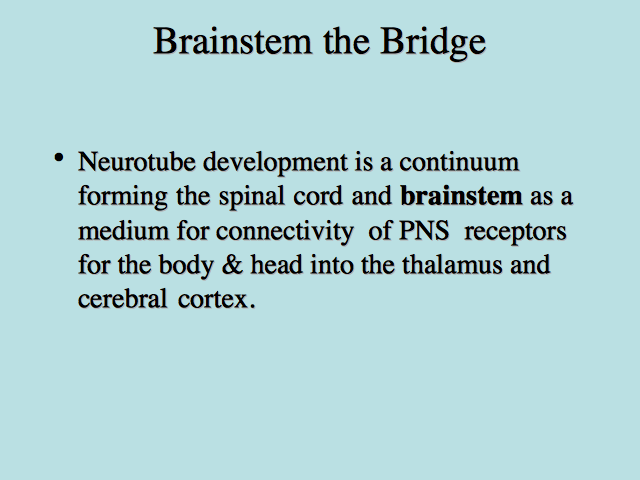 Brainstem the Bridge

• Neurotube development is a continuum forming the spinal cord and brainstem as a medium for connectivity of PNS receptors for the body & head into the thalamus and cerebral cortex.